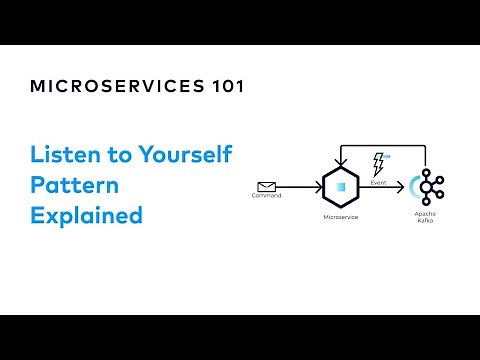 MICROSERVICES 101

Listen to Yourself Pattern Explained

Command

Event

Microservice

Apache Kafka